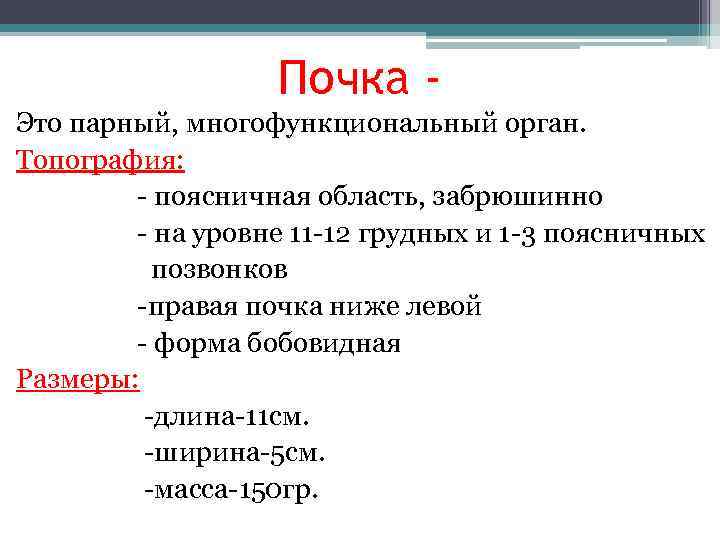 Почка -

Это парный, многофункциональный орган.

Топография:

- поясничная область, забрюшинно

- на уровне 11-12 грудных и 1-3 поясничных позвонков

-правая почка ниже левой

- форма бобовидная

Размеры:

-длина-11см.

-ширина-5см.

-масса-150гр.